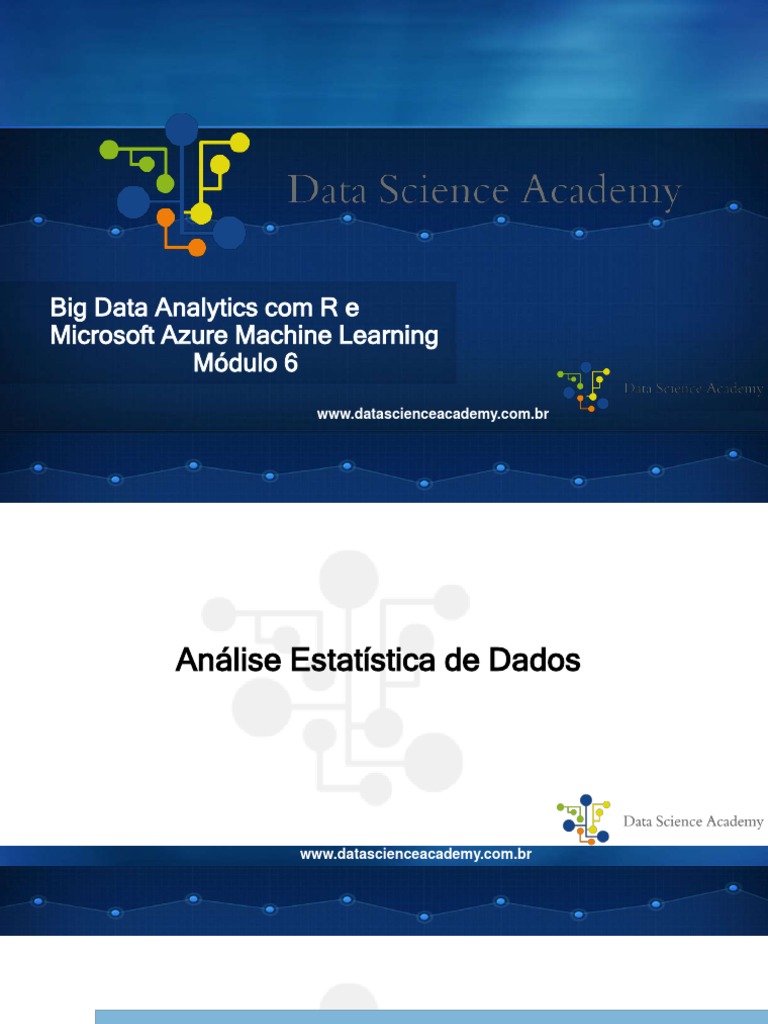 Data Science Academy

Big Data Analytics com R e
Microsoft Azure Machine Learning
Módulo 6

Data Science Academy

www.datascienceacademy.com.br

Análise Estatística de Dados

Data Science Academy

www.datascienceacademy.com.br